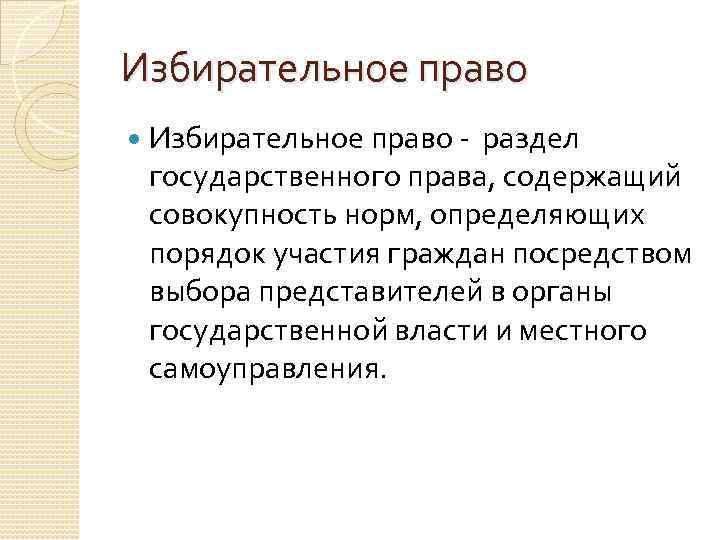 Избирательное право

Избирательное право - раздел государственного права, содержащий совокупность норм, определяющих порядок участия граждан посредством выбора представителей в органы государственной власти и местного самоуправления.